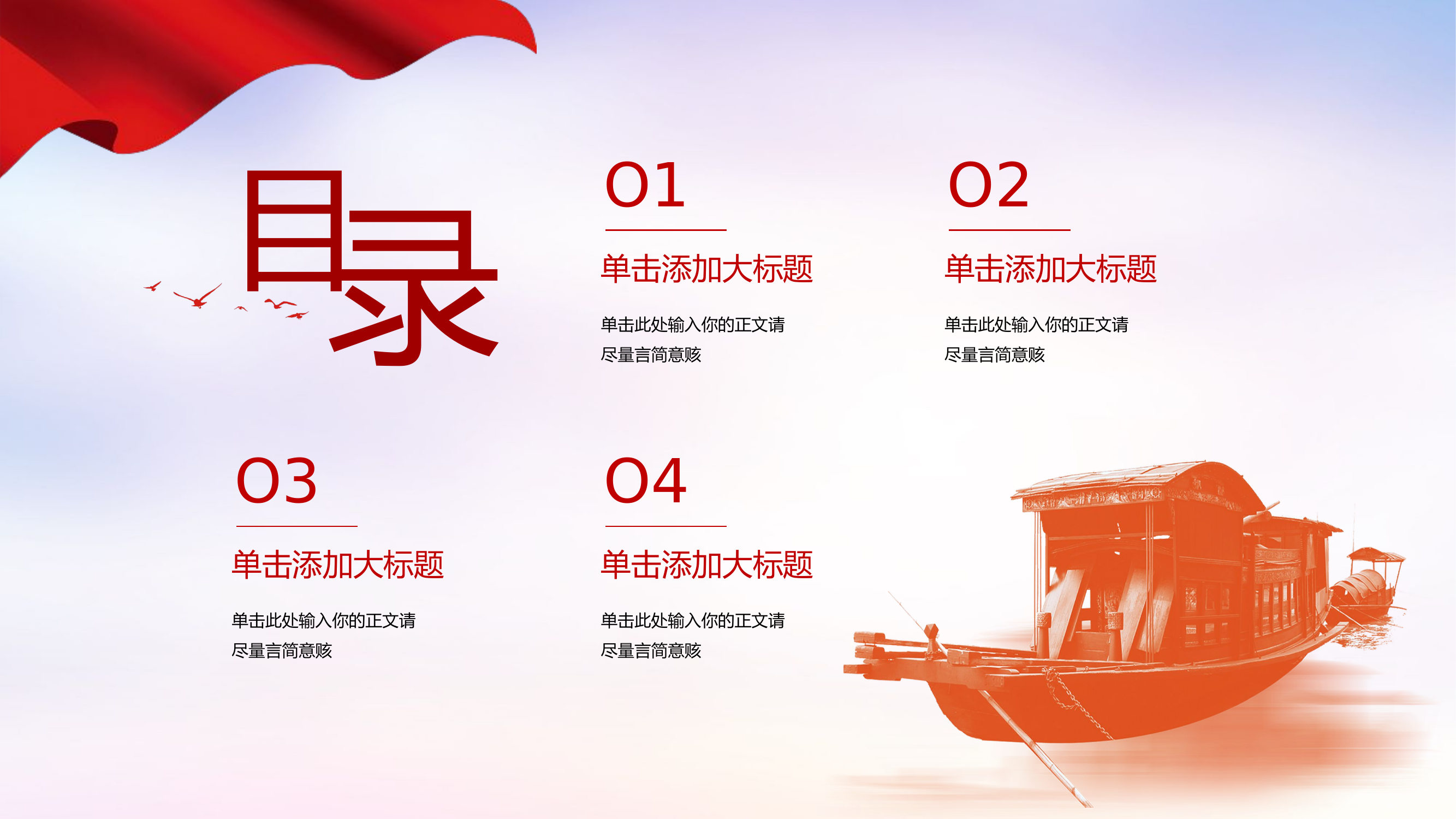 目录

01

单击添加大标题

单击此处输入你的正文请尽量言简意赅

02

单击添加大标题

单击此处输入你的正文请尽量言简意赅

03

单击添加大标题

单击此处输入你的正文请尽量言简意赅

04

单击添加大标题

单击此处输入你的正文请尽量言简意赅